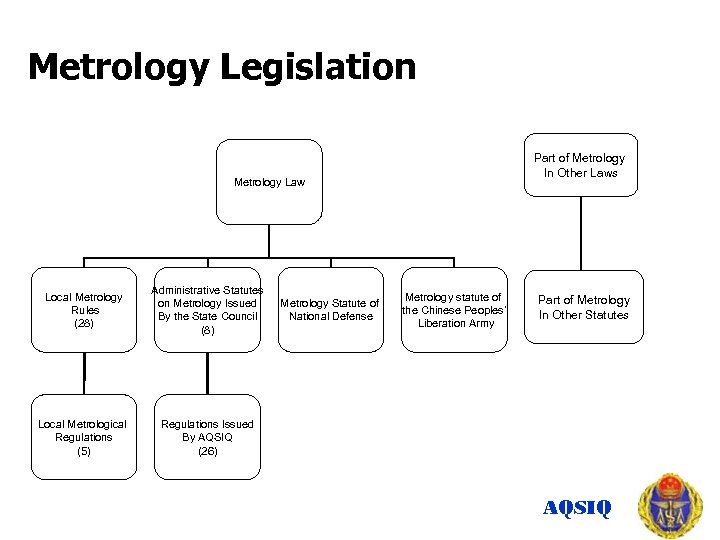 Metrology Legislation

Metrology Law

Part of Metrology In Other Laws

Local Metrology Rules (28)

Administrative Statutes on Metrology Issued By the State Council (8)

Metrology Statute of National Defense

Metrology statute of the Chinese Peoples' Liberation Army

Part of Metrology In Other Statutes

Local Metrological Regulations (5)

Regulations Issued By AQSIQ (26)

AQSIQ